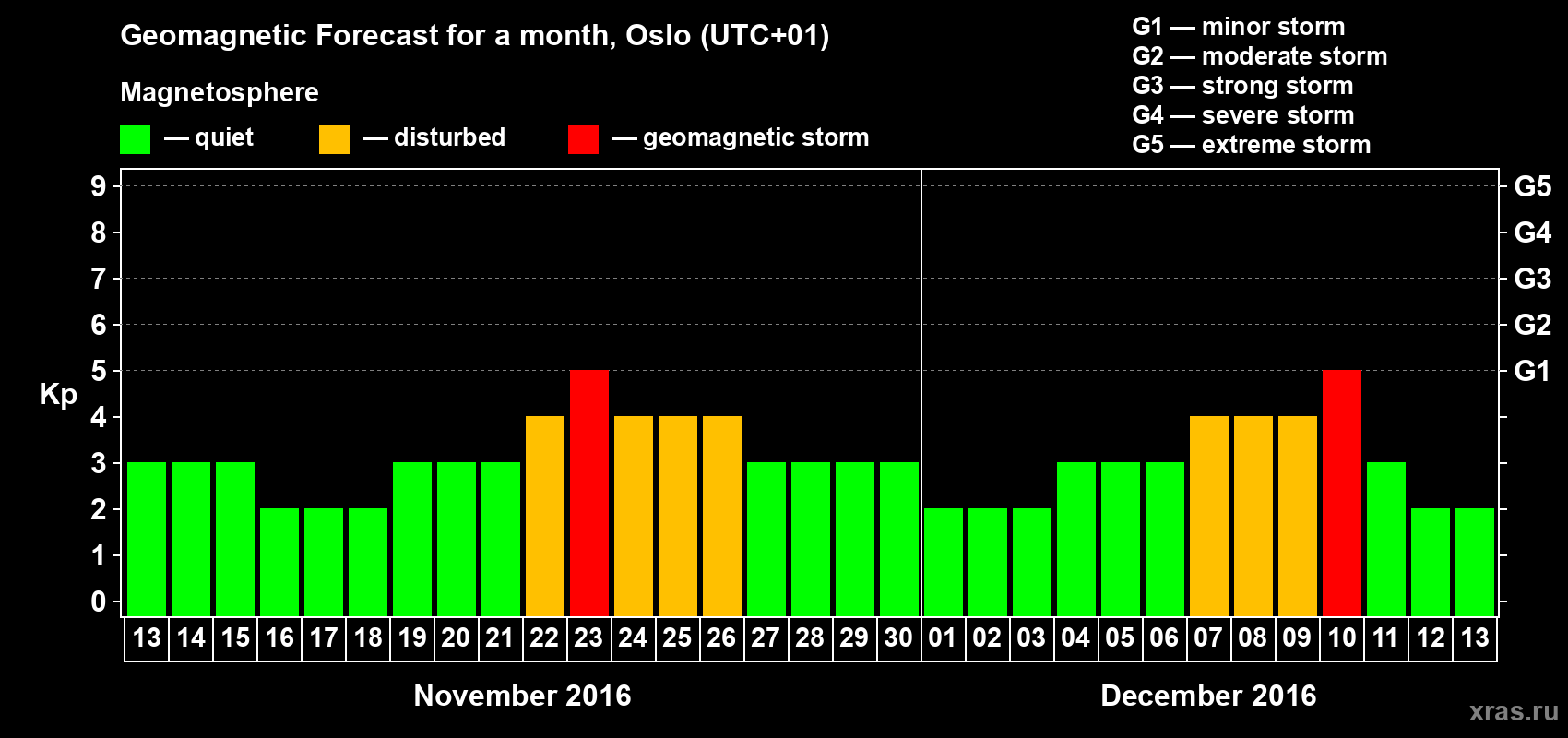 Geomagnetic Forecast for a month, Oslo (UTC+01)

Magnetosphere

— quiet — disturbed — geomagnetic storm

G1 — minor storm
G2 — moderate storm
G3 — strong storm
G4 — severe storm
G5 — extreme storm

Kp

9
8
7
6
5
4
3
2
1
0

G5
G4
G3
G2
G1

13 14 15 16 17 18 19 20 21 22 23 24 25 26 27 28 29 30 01 02 03 04 05 06 07 08 09 10 11 12 13

November 2016

December 2016

xras.ru